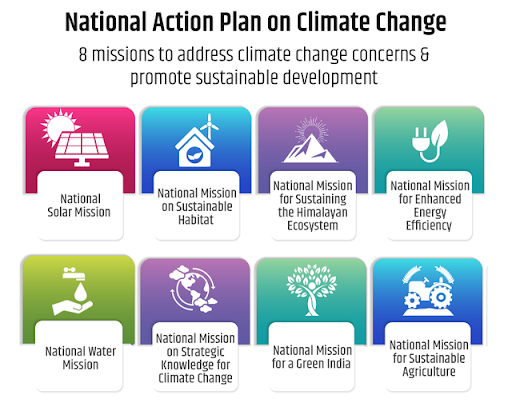 National Action Plan on Climate Change

8 missions to address climate change concerns & promote sustainable development

National Solar Mission

National Mission on Sustainable Habitat

National Mission for Sustaining the Himalayan Ecosystem

National Mission for Enhanced Energy Efficiency

National Water Mission

National Mission on Strategic Knowledge for Climate Change

National Mission for a Green India

National Mission for Sustainable Agriculture